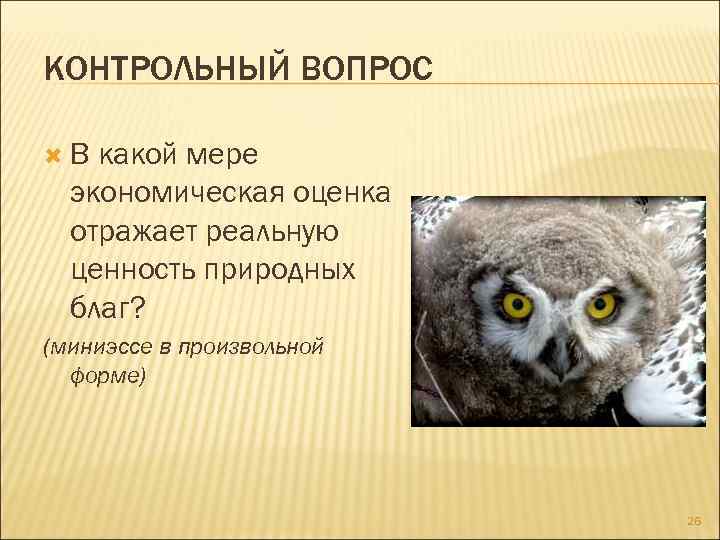 КОНТРОЛЬНЫЙ ВОПРОС

В какой мере экономическая оценка отражает реальную ценность природных благ?

(миниэссе в произвольной форме)

26